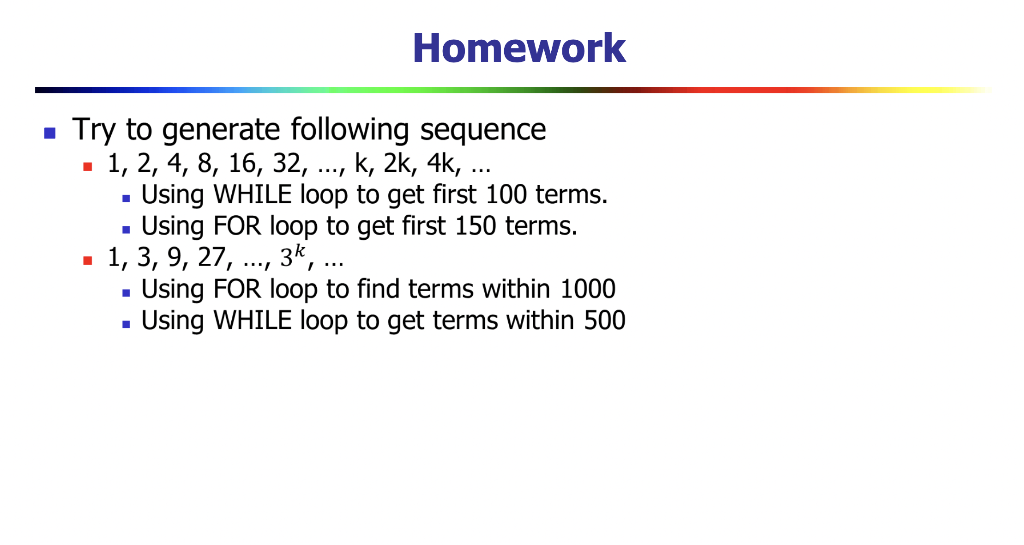 Homework

Try to generate following sequence

1, 2, 4, 8, 16, 32, …, k, 2k, 4k, …

Using WHILE loop to get first 100 terms.

Using FOR loop to get first 150 terms.

1, 3, 9, 27, …, $3^k$, …

Using FOR loop to find terms within 1000

Using WHILE loop to get terms within 500